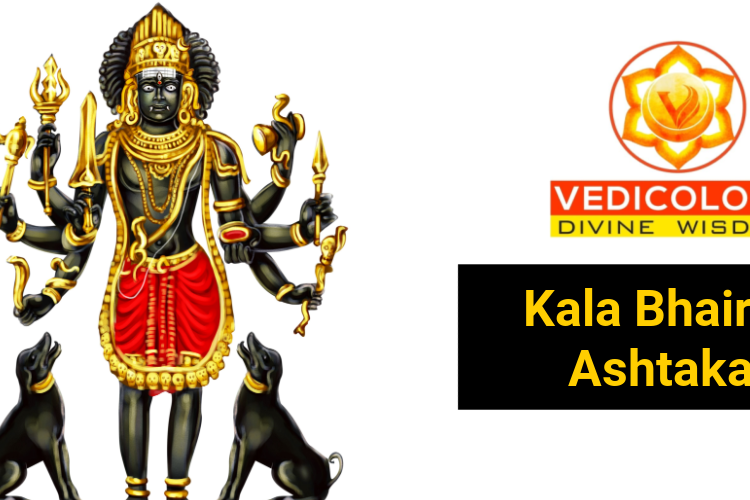 VEDICOLO
DIVINE WISD

Kala Bhair
Ashtaka